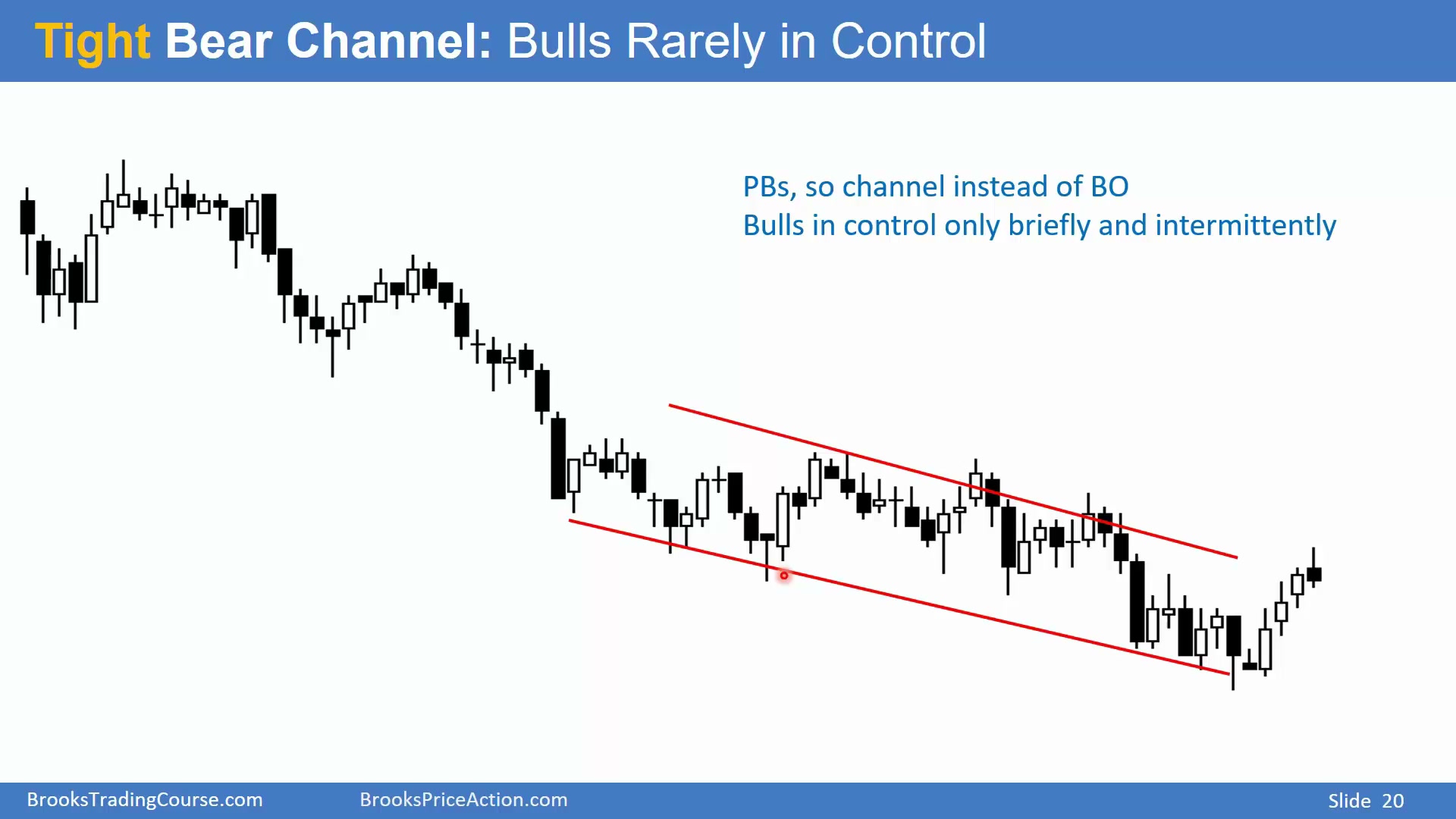 Tight Bear Channel: Bulls Rarely in Control

PBs, so channel instead of BO
Bulls in control only briefly and intermittently

BrooksTradingCourse.com BrooksPriceAction.com Slide 20